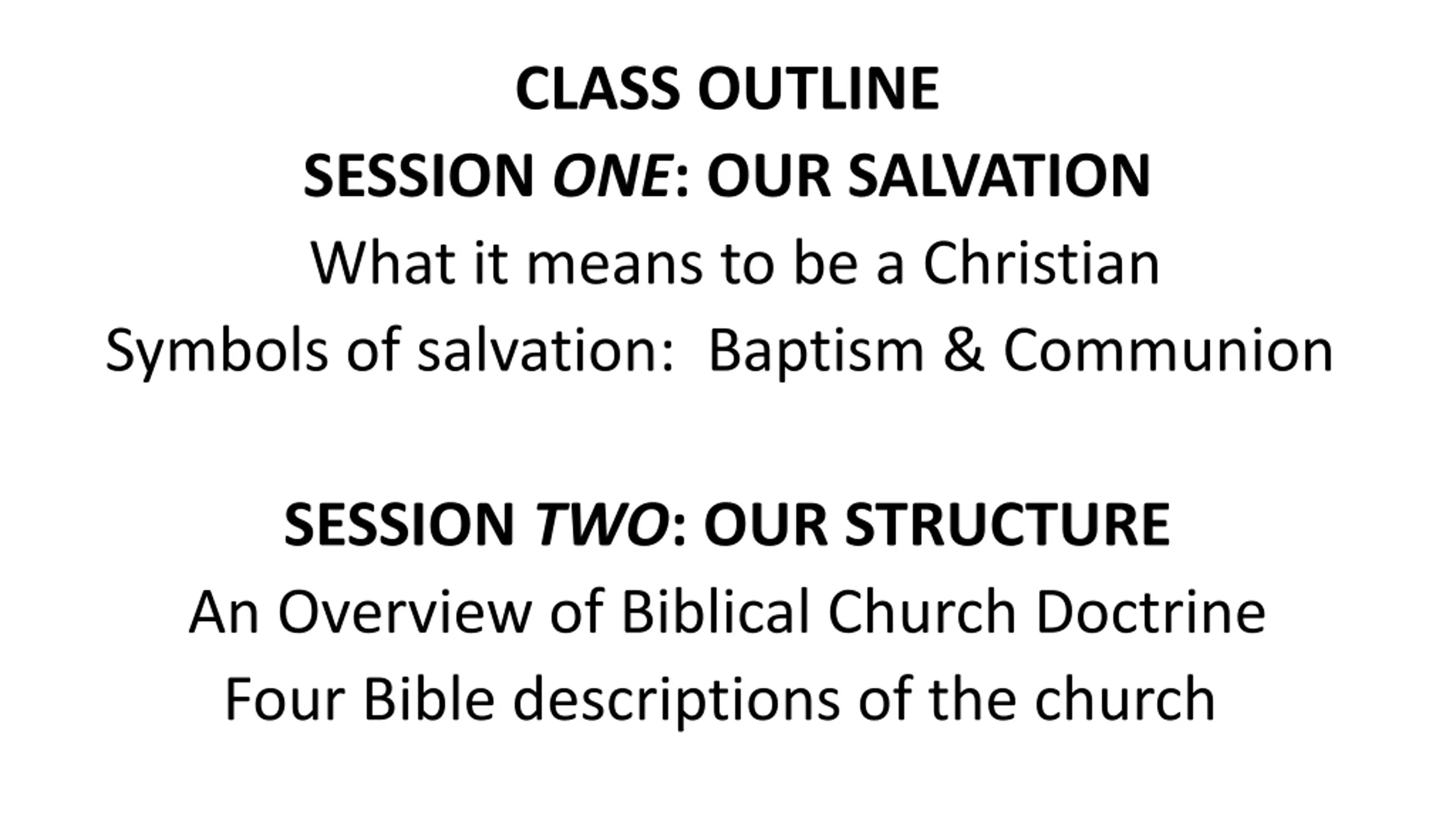 CLASS OUTLINE
SESSION ONE: OUR SALVATION
What it means to be a Christian
Symbols of salvation:  Baptism & Communion

SESSION TWO: OUR STRUCTURE
An Overview of Biblical Church Doctrine
Four Bible descriptions of the church